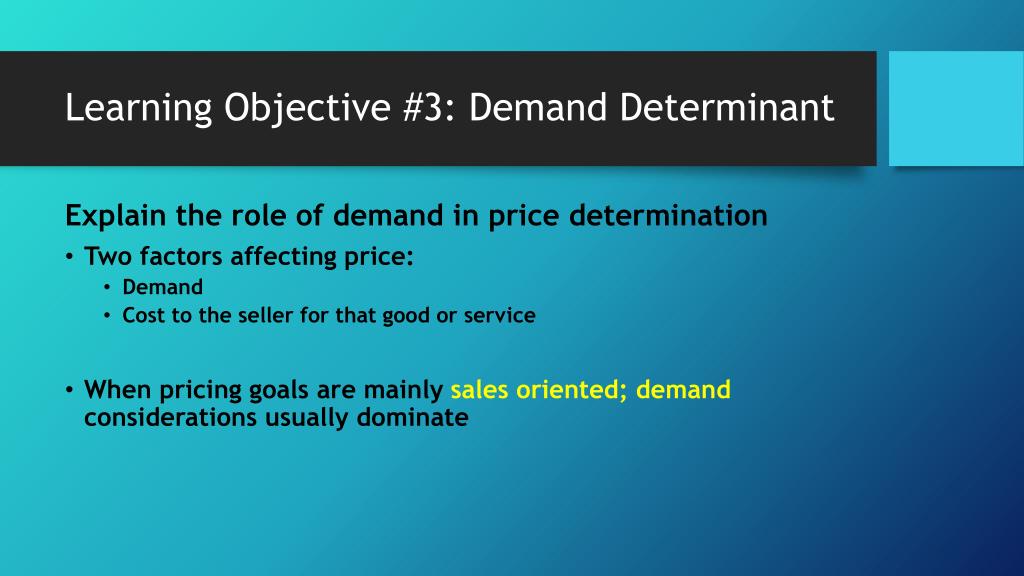 Learning Objective #3: Demand Determinant

Explain the role of demand in price determination

• Two factors affecting price:
  • Demand
  • Cost to the seller for that good or service

• When pricing goals are mainly sales oriented; demand considerations usually dominate